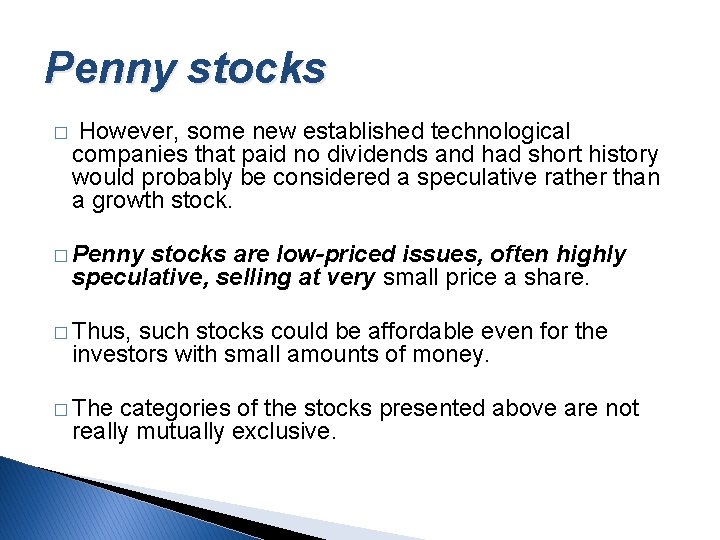 Penny stocks

□ However, some new established technological companies that paid no dividends and had short history would probably be considered a speculative rather than a growth stock.

□ Penny stocks are low-priced issues, often highly speculative, selling at very small price a share.

□ Thus, such stocks could be affordable even for the investors with small amounts of money.

□ The categories of the stocks presented above are not really mutually exclusive.